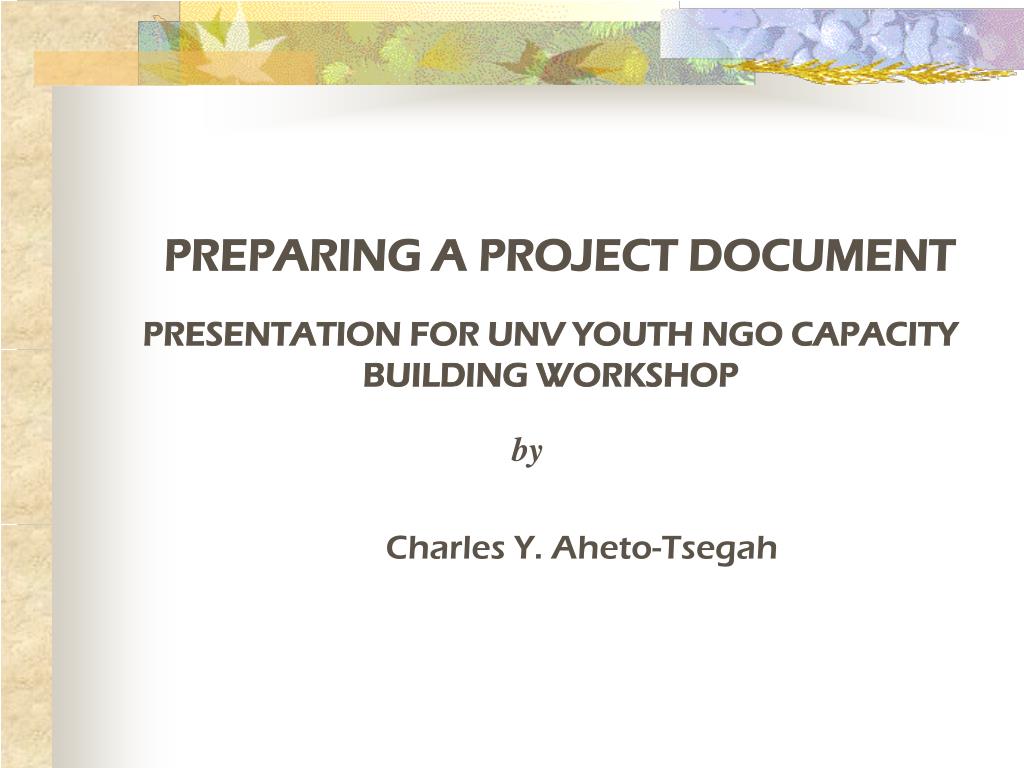 PREPARING A PROJECT DOCUMENT

PRESENTATION FOR UNV YOUTH NGO CAPACITY BUILDING WORKSHOP

by

Charles Y. Aheto-Tsegah